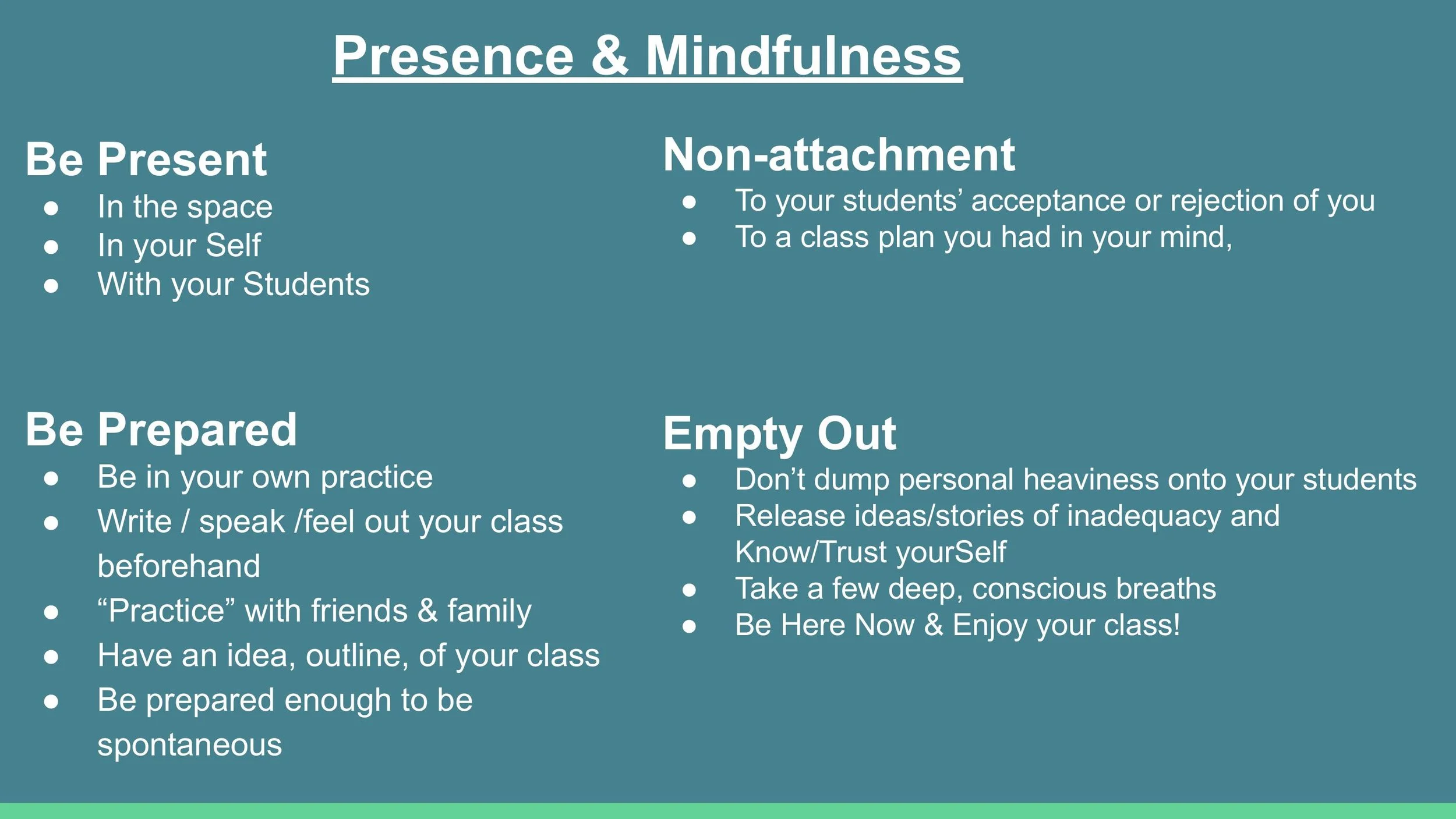 Presence & Mindfulness

Be Present
- In the space
- In your Self
- With your Students

Be Prepared
- Be in your own practice
- Write / speak /feel out your class beforehand
- “Practice” with friends & family
- Have an idea, outline, of your class
- Be prepared enough to be spontaneous

Non-attachment
- To your students’ acceptance or rejection of you
- To a class plan you had in your mind,

Empty Out
- Don’t dump personal heaviness onto your students
- Release ideas/stories of inadequacy and Know/Trust yourSelf
- Take a few deep, conscious breaths
- Be Here Now & Enjoy your class!